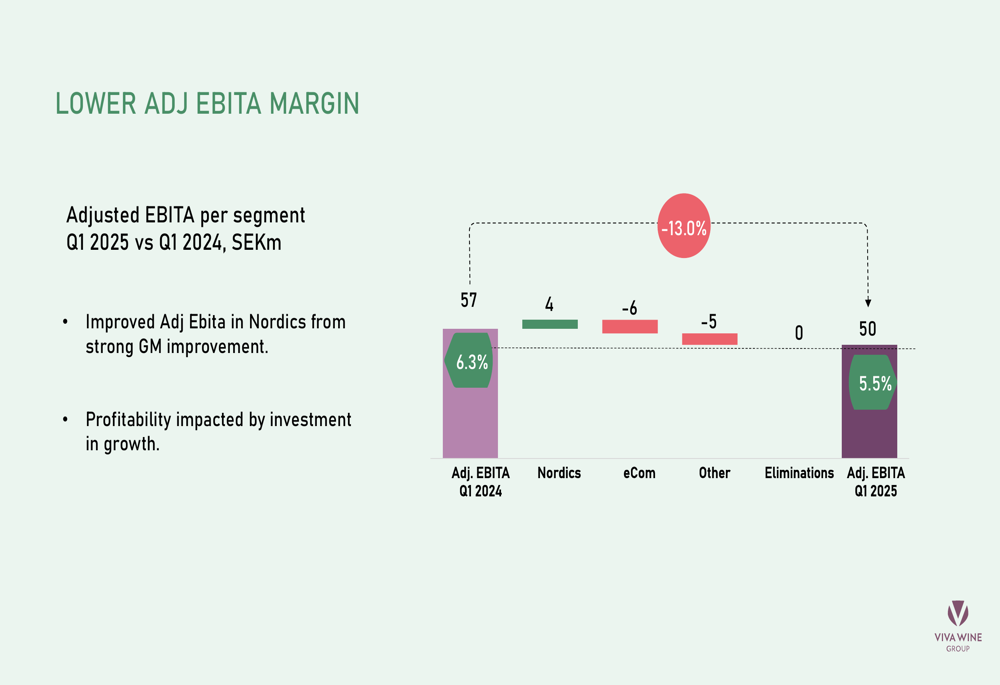 LOWER ADJ EBITA MARGIN

Adjusted EBITA per segment
Q1 2025 vs Q1 2024, SEKm

• Improved Adj Ebita in Nordics from strong GM improvement.

• Profitability impacted by investment in growth.

-13.0%

57
4
-6
-5
0
50

6.3%
5.5%

Adj. EBITA Q1 2024
Nordics
eCom
Other
Eliminations
Adj. EBITA Q1 2025

VIVA WINE GROUP